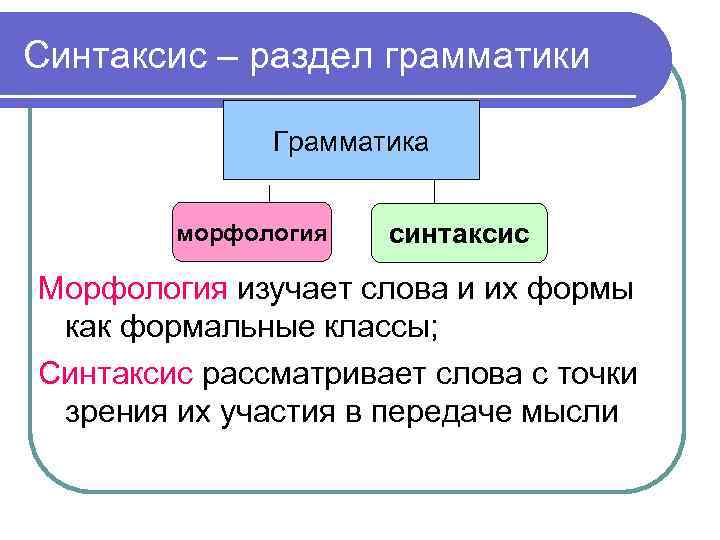 Синтаксис – раздел грамматики

Грамматика

морфология

синтаксис

Морфология изучает слова и их формы как формальные классы;

Синтаксис рассматривает слова с точки зрения их участия в передаче мысли